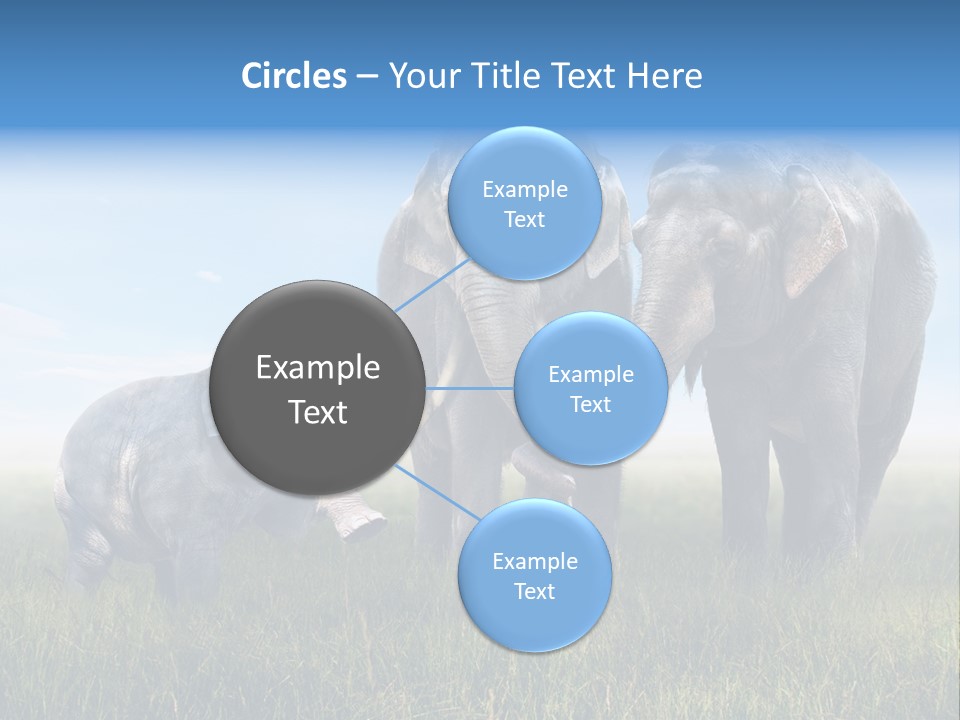 Circles – Your Title Text Here

Example Text

Example Text

Example Text

Example Text